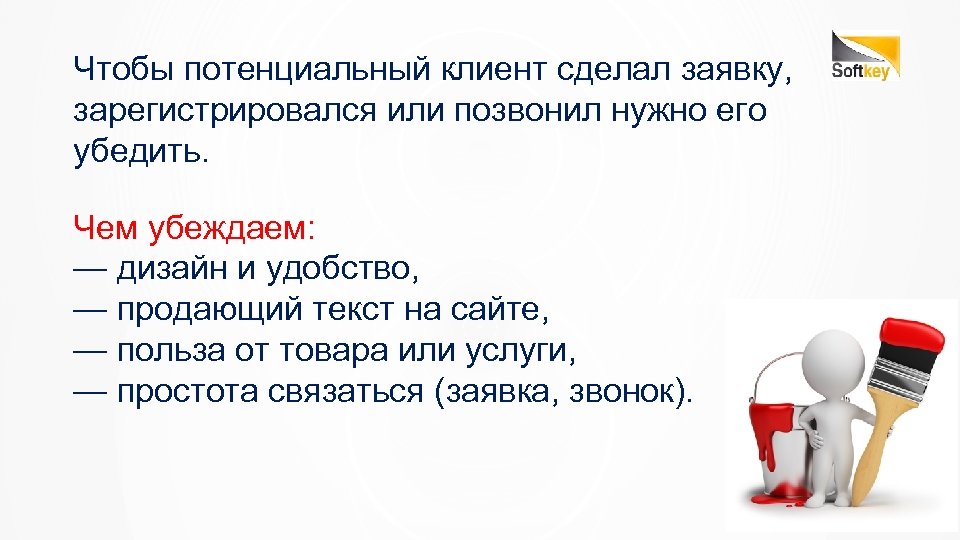 Softkey

Чтобы потенциальный клиент сделал заявку, зарегистрировался или позвонил нужно его убедить.

Чем убеждаем:
— дизайн и удобство,
— продающий текст на сайте,
— польза от товара или услуги,
— простота связаться (заявка, звонок).